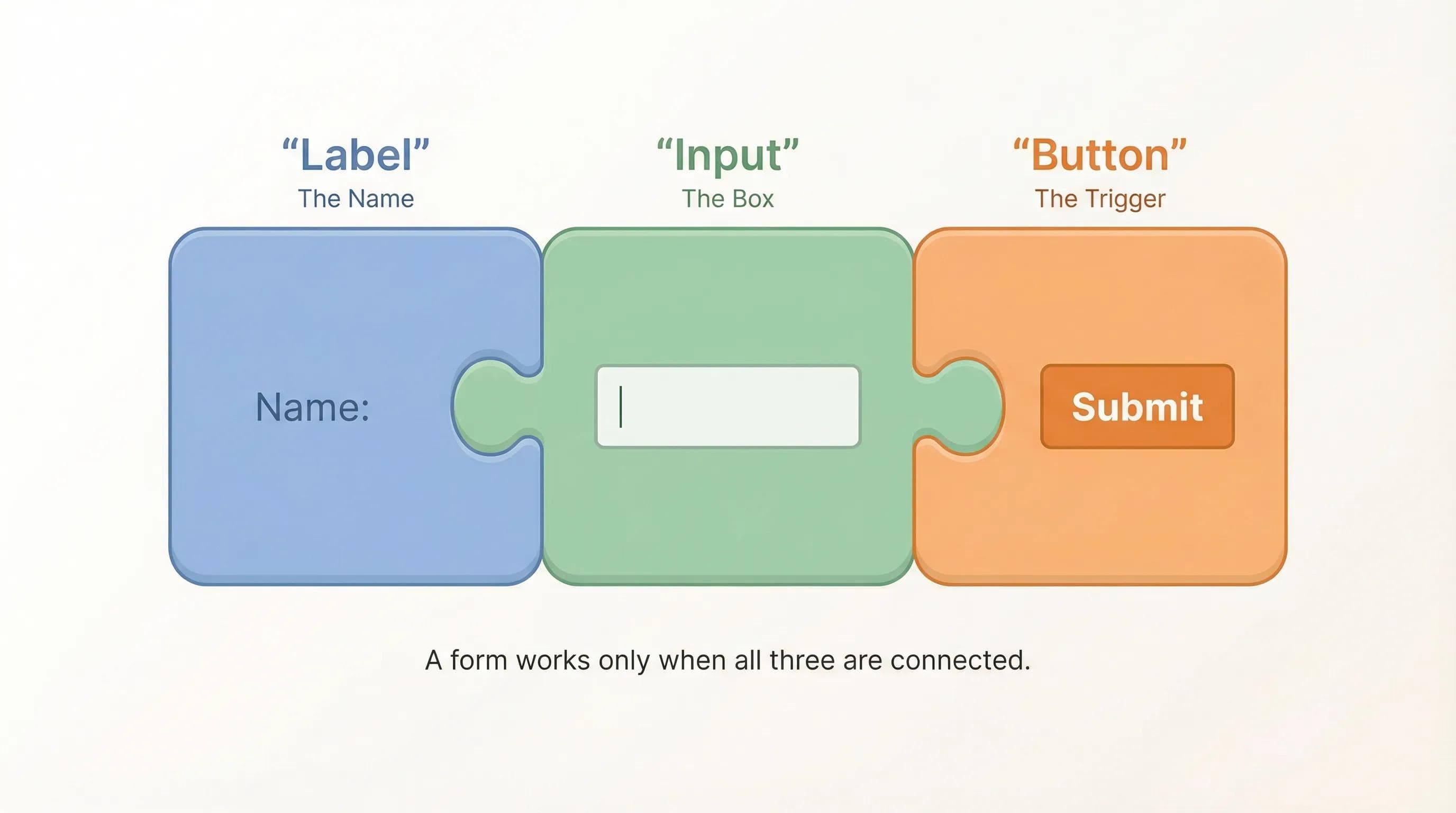 “Label”
The Name

“Input”
The Box

“Button”
The Trigger

Name:

Submit

A form works only when all three are connected.